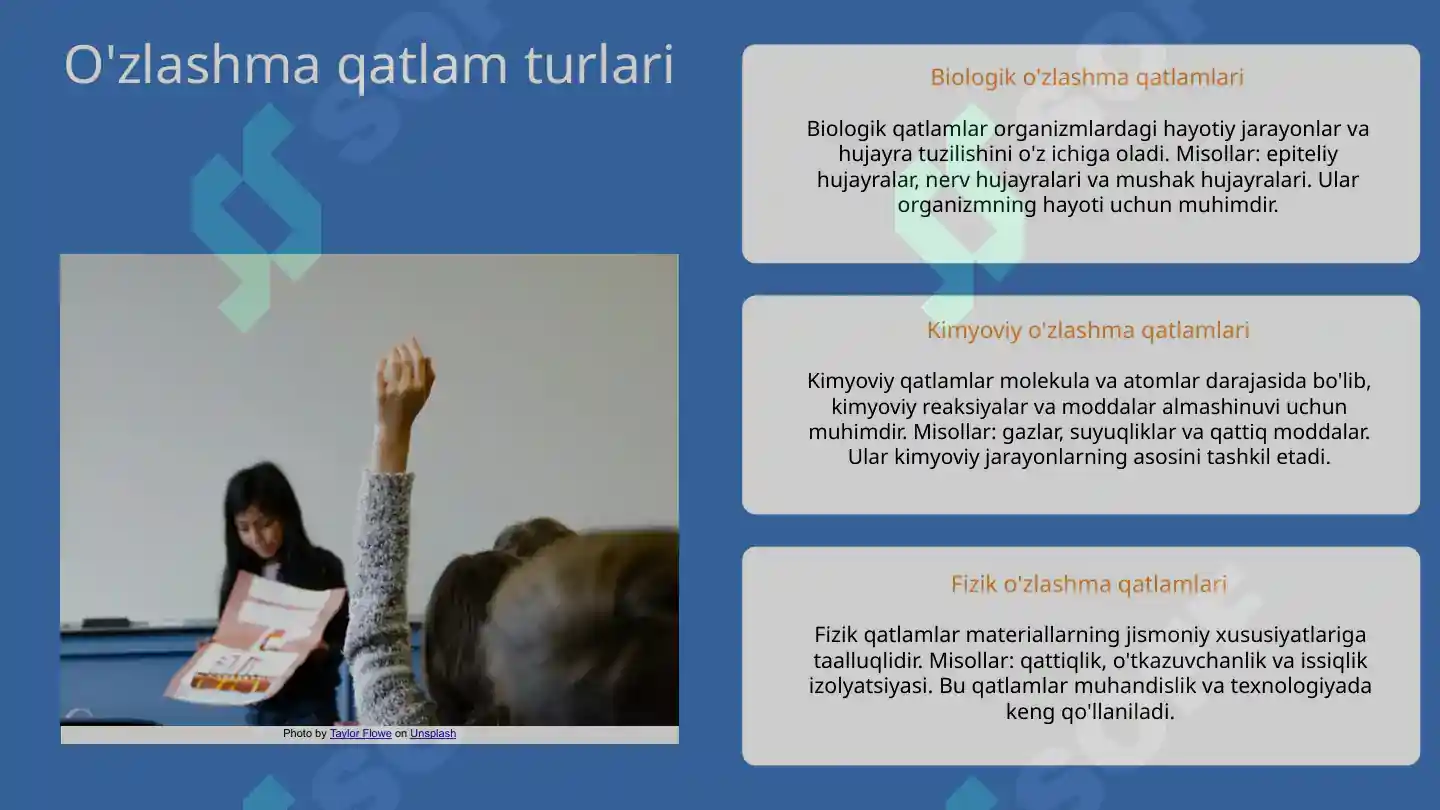 O'zlashma qatlam turlari

Photo by Taylor Flowe on Unsplash

Biologik o'zlashma qatlamlari

Biologik qatlamlar organizmlardagi hayotiy jarayonlar va hujayra tuzilishini o'z ichiga oladi. Misollar: epiteliy hujayralar, nerv hujayralari va mushak hujayralari. Ular organizmning hayoti uchun muhimdir.

Kimyoviy o'zlashma qatlamlari

Kimyoviy qatlamlar molekula va atomlar darajasida bo'lib, kimyoviy reaksiyalar va moddalar almashinuvi uchun muhimdir. Misollar: gazlar, suyuqliklar va qattiq moddalar. Ular kimyoviy jarayonlarning asosini tashkil etadi.

Fizik o'zlashma qatlamlari

Fizik qatlamlar materiallarning jismoniy xususiyatlariga taalluqlidir. Misollar: qattiqlik, o'tkazuvchanlik va issiqlik izolyatsiyasi. Bu qatlamlar muhandislik va texnologiyada keng qo'llaniladi.